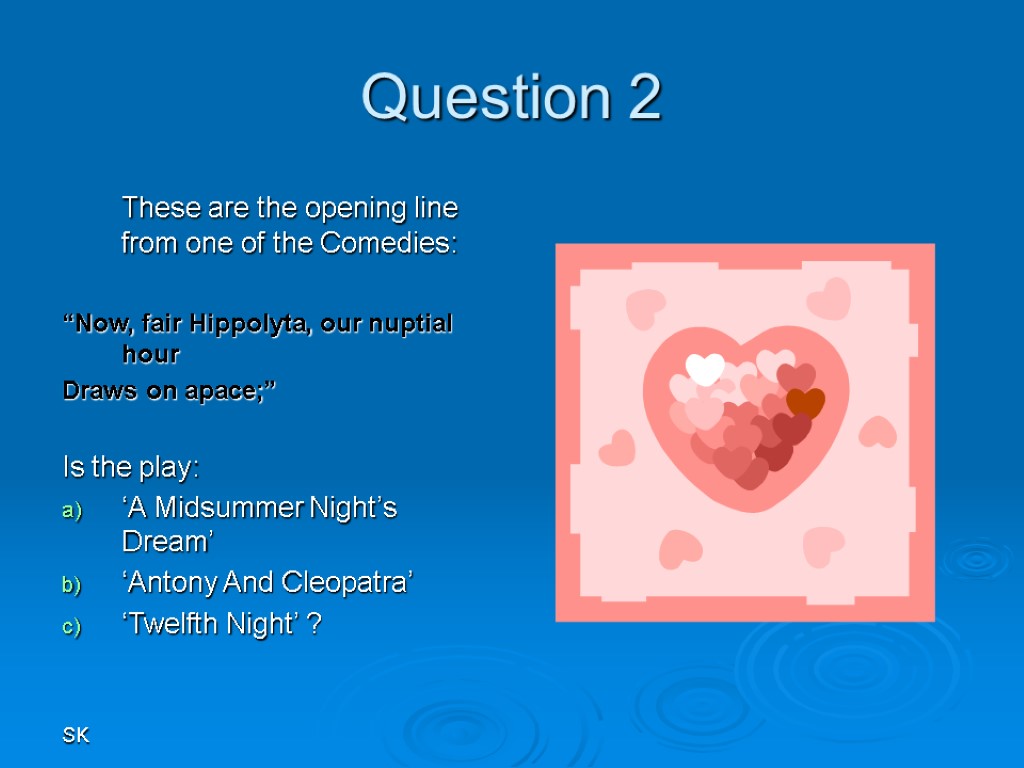 Question 2

These are the opening line from one of the Comedies:

“Now, fair Hippolyta, our nuptial hour
Draws on apace;”

Is the play:
a) ‘A Midsummer Night’s Dream’
b) ‘Antony And Cleopatra’
c) ‘Twelfth Night’ ?

SK